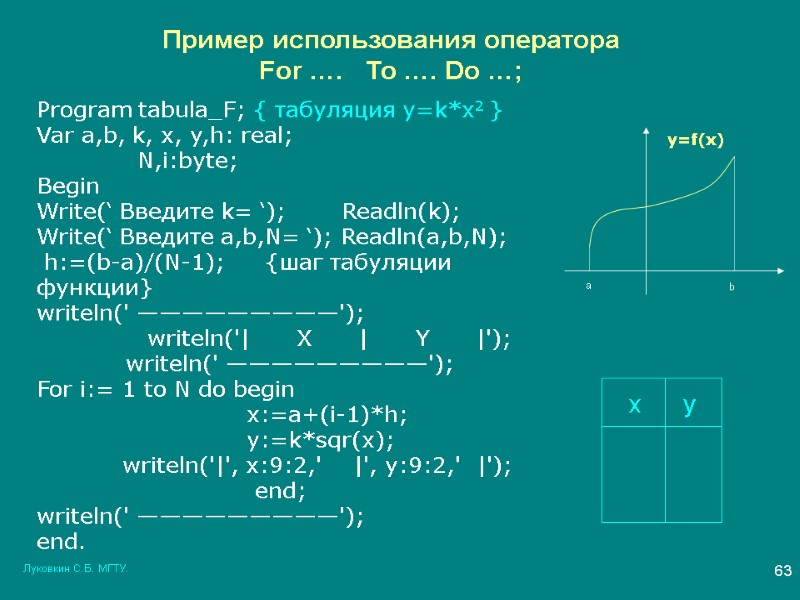 Пример использования оператора
For .... To .... Do ...;

Program tabula_F; { табуляция y=k*x$^2$ }
Var a,b, k, x, y,h: real;
N,i:byte;
Begin
Write(‘ Введите k= ‘); Readln(k);
Write(‘ Введите a,b,N= ‘); Readln(a,b,N);
h:=(b-a)/(N-1); {шаг табуляции функции}
writeln(' ——————————');
writeln('| X | Y |');
writeln(' ——————————');
For i:= 1 to N do begin
x:=a+(i-1)*h;
y:=k*sqr(x);
writeln('|', x:9:2,' |', y:9:2,' |');
end;
writeln(' ——————————');
end.

y=f(x)

a

b

| x | y |
|---|---|
| | |

Луковкин С.Б. МГТУ.

63